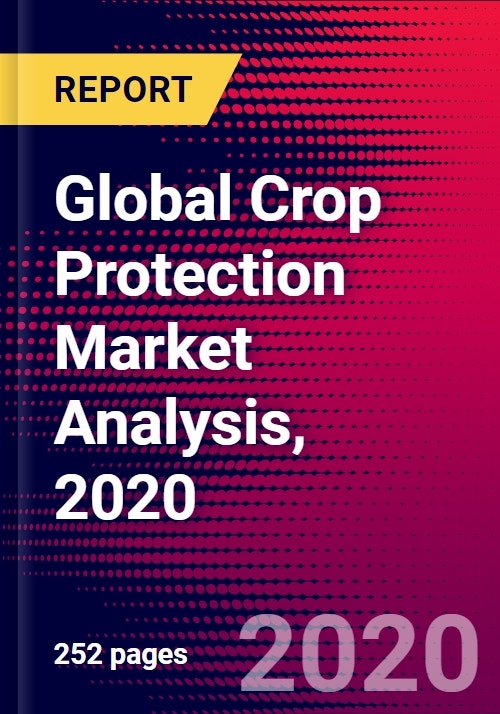 REPORT

Global Crop Protection Market Analysis, 2020

252 pages

2020